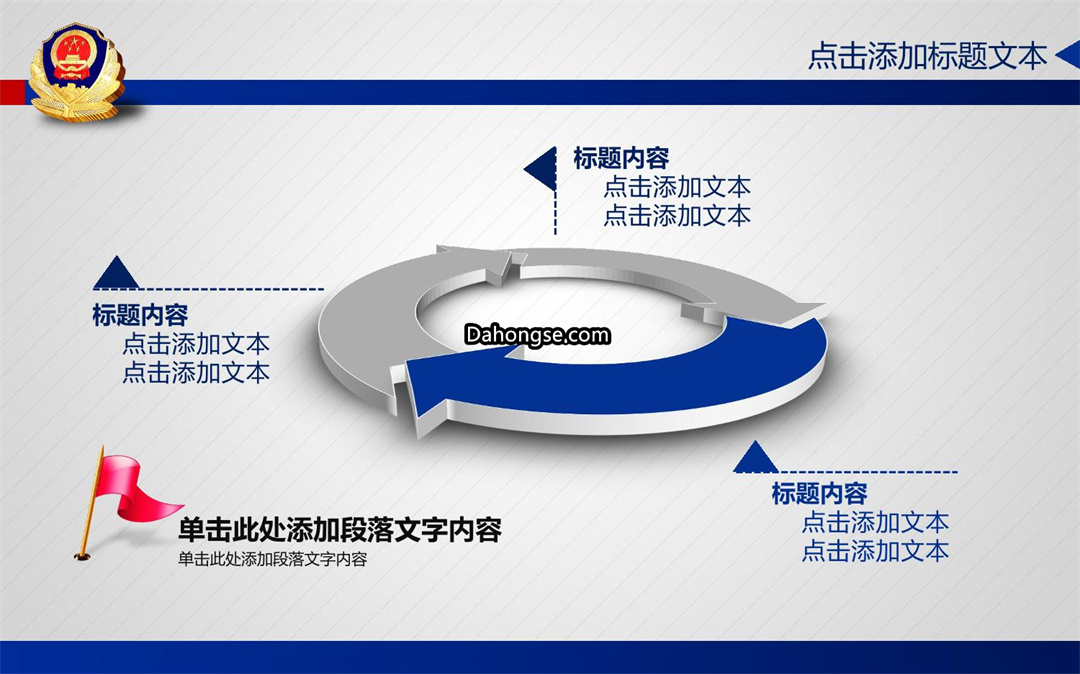 点击添加标题文本

标题内容
点击添加文本
点击添加文本

标题内容
点击添加文本
点击添加文本

Dahongse.com

标题内容
点击添加文本
点击添加文本

单击此处添加段落文字内容
单击此处添加段落文字内容